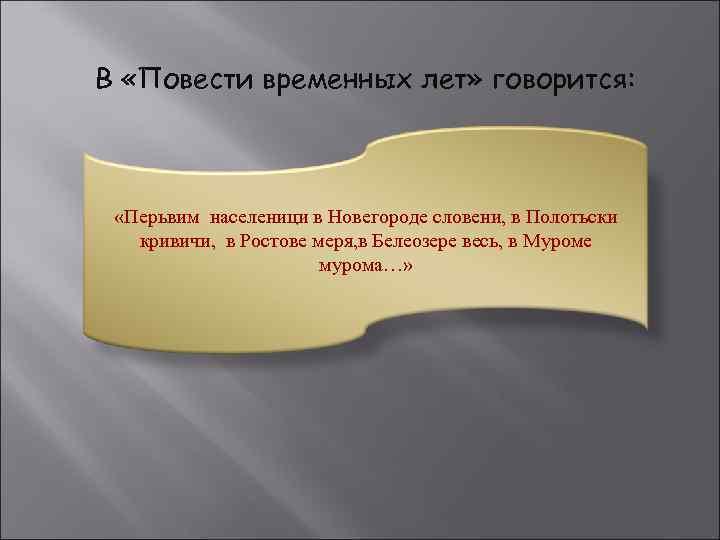 В «Повести временных лет» говорится:

«Перьвим населеници в Новегороде словени, в Полотьски кривичи, в Ростове меря,в Белеозере весь, в Муроме мурома…»